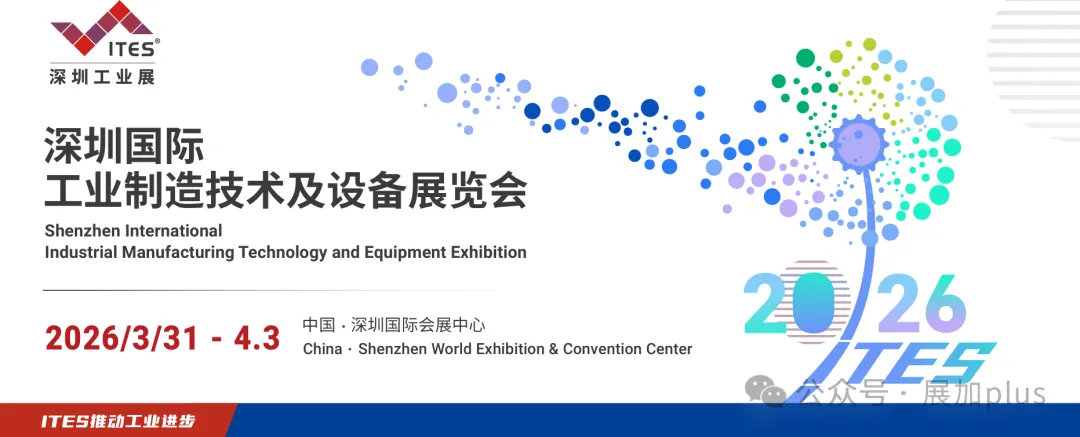 ITES®
深圳工业展

深圳国际
工业制造技术及设备展览会

Shenzhen International
Industrial Manufacturing Technology and Equipment Exhibition

2026/3/31 - 4.3

中国 · 深圳国际会展中心
China · Shenzhen World Exhibition & Convention Center

2026
ITES

公众号 · 展加plus

ITES推动工业进步